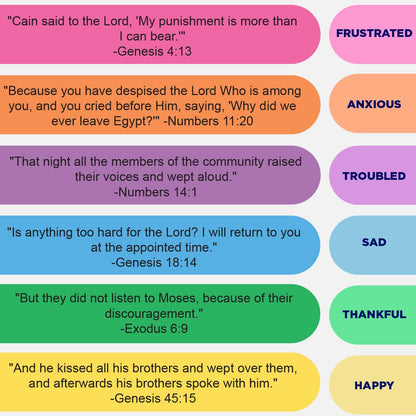 "Cain said to the Lord, 'My punishment is more than I can bear.'" -Genesis 4:13

FRUSTRATED

"Because you have despised the Lord Who is among you, and you cried before Him, saying, 'Why did we ever leave Egypt?'" -Numbers 11:20

ANXIOUS

"That night all the members of the community raised their voices and wept aloud." -Numbers 14:1

TROUBLED

"Is anything too hard for the Lord? I will return to you at the appointed time." -Genesis 18:14

SAD

"But they did not listen to Moses, because of their discouragement." -Exodus 6:9

THANKFUL

"And he kissed all his brothers and wept over them, and afterwards his brothers spoke with him." -Genesis 45:15

HAPPY